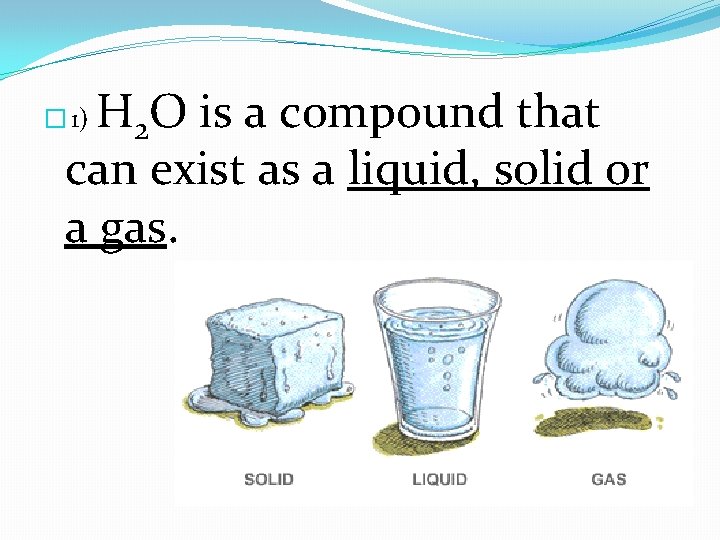 1) $H_2O$ is a compound that can exist as a liquid, solid or a gas.

SOLID

LIQUID

GAS